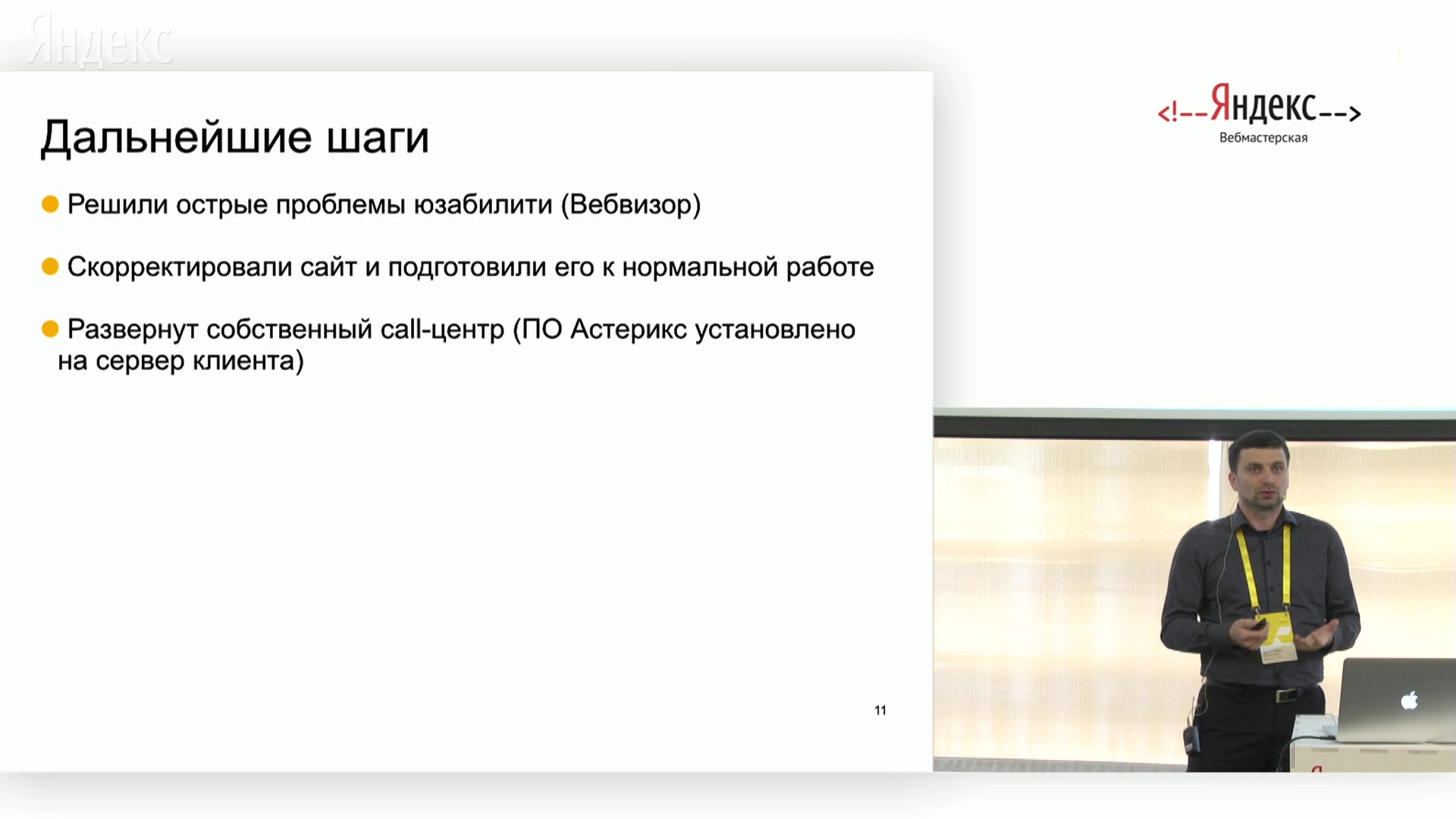 Яндекс

Дальнейшие шаги

Решили острые проблемы юзабилити (Вебвизор)

Скорректировали сайт и подготовили его к нормальной работе

Развернут собственный call-центр (ПО Астерикс установлено на сервер клиента)

11

<!--Яндекс-->
Вебмастерская